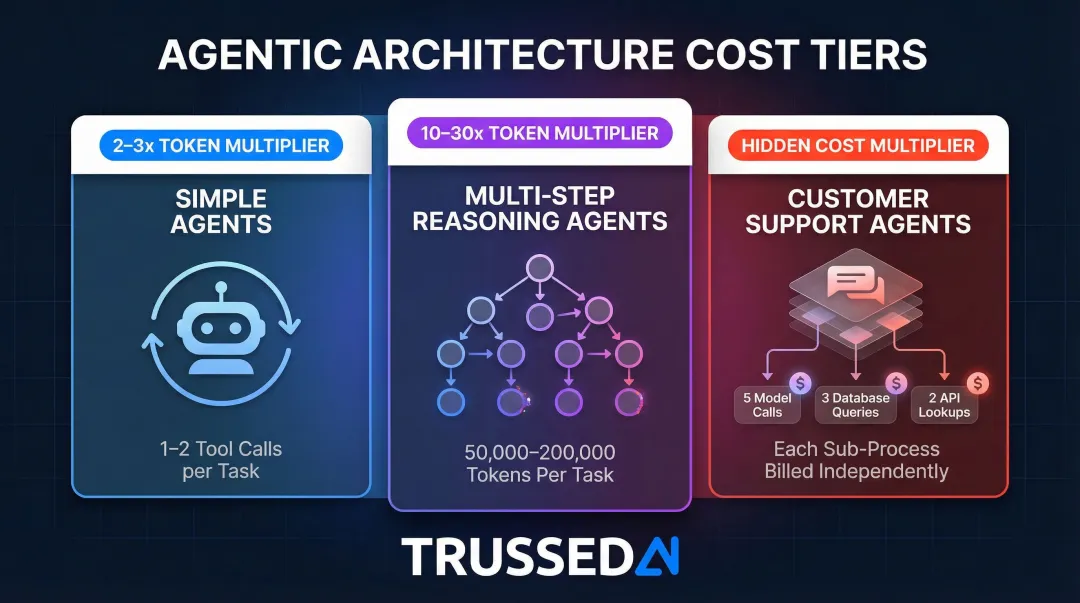 AGENTIC ARCHITECTURE COST TIERS

2–3x TOKEN MULTIPLIER

SIMPLE AGENTS

1–2 Tool Calls per Task

10–30x TOKEN MULTIPLIER

MULTI-STEP REASONING AGENTS

50,000–200,000 Tokens Per Task

HIDDEN COST MULTIPLIER

CUSTOMER SUPPORT AGENTS

5 Model Calls

$

3 Database Queries

$

2 API Lookups

$

Each Sub-Process Billed Independently

TRUSSED